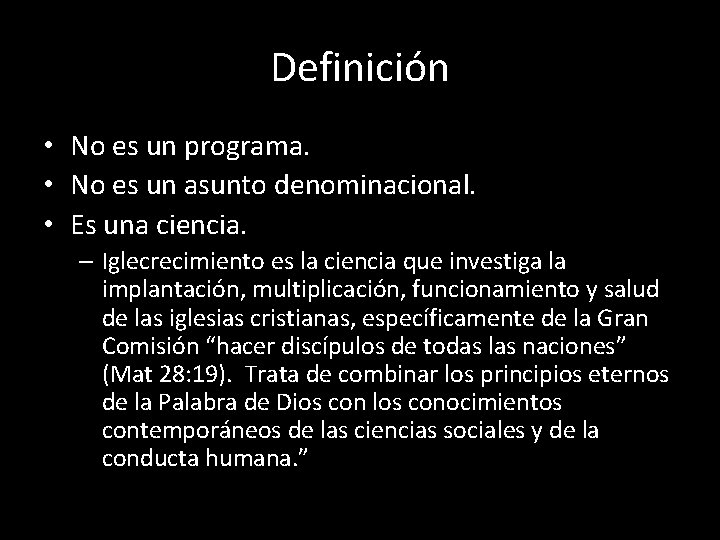 Definición

• No es un programa.
• No es un asunto denominacional.
• Es una ciencia.
– Iglecrecimiento es la ciencia que investiga la implantación, multiplicación, funcionamiento y salud de las iglesias cristianas, específicamente de la Gran Comisión “hacer discípulos de todas las naciones” (Mat 28:19). Trata de combinar los principios eternos de la Palabra de Dios con los conocimientos contemporáneos de las ciencias sociales y de la conducta humana.”